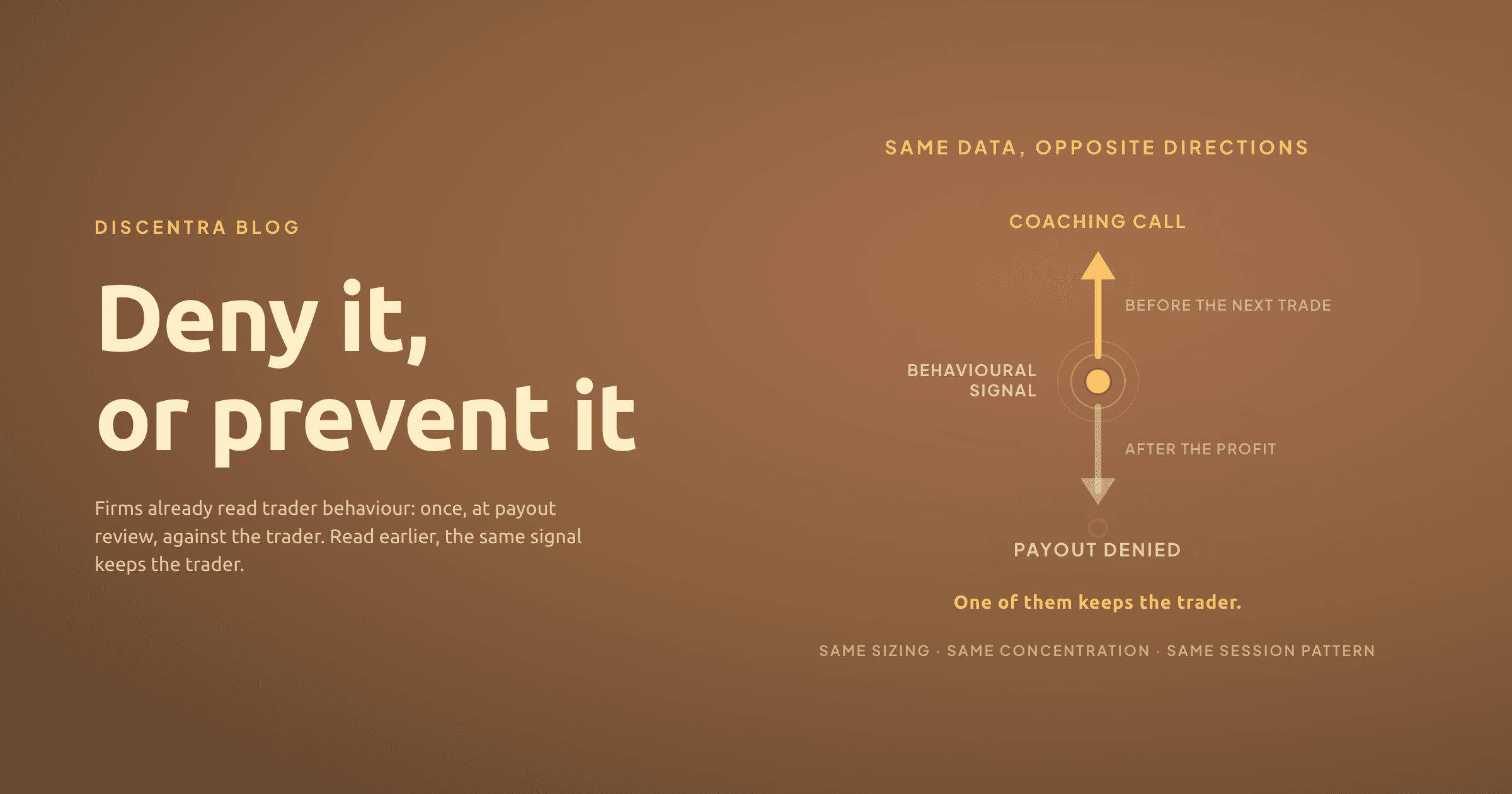 DISCENTRA BLOG

Deny it,
or prevent it

Firms already read trader behaviour: once, at payout review, against the trader. Read earlier, the same signal keeps the trader.

SAME DATA, OPPOSITE DIRECTIONS

COACHING CALL

BEFORE THE NEXT TRADE

BEHAVIOURAL SIGNAL

AFTER THE PROFIT

PAYOUT DENIED

One of them keeps the trader.

SAME SIZING · SAME CONCENTRATION · SAME SESSION PATTERN